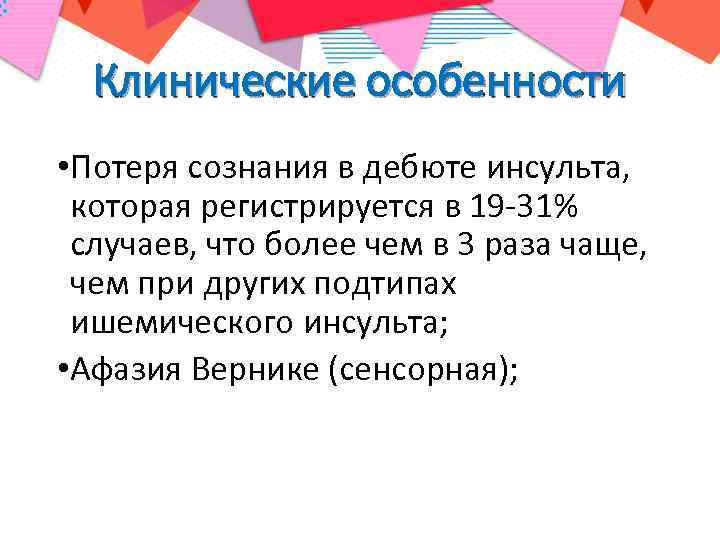 Клинические особенности

•Потеря сознания в дебюте инсульта, которая регистрируется в 19-31% случаев, что более чем в 3 раза чаще, чем при других подтипах ишемического инсульта;

•Афазия Вернике (сенсорная);